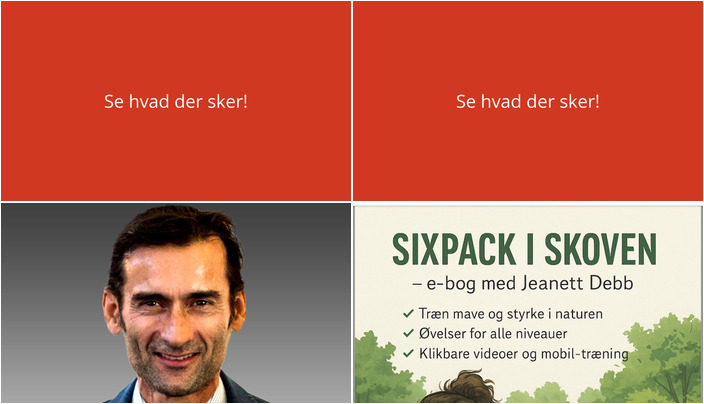 Se hvad der sker!

Se hvad der sker!

SIXPACK I SKOVEN
– e-bog med Jeanett Debb

✓ Træn mave og styrke i naturen
✓ Øvelser for alle niveauer
✓ Klikbare videoer og mobil-træning